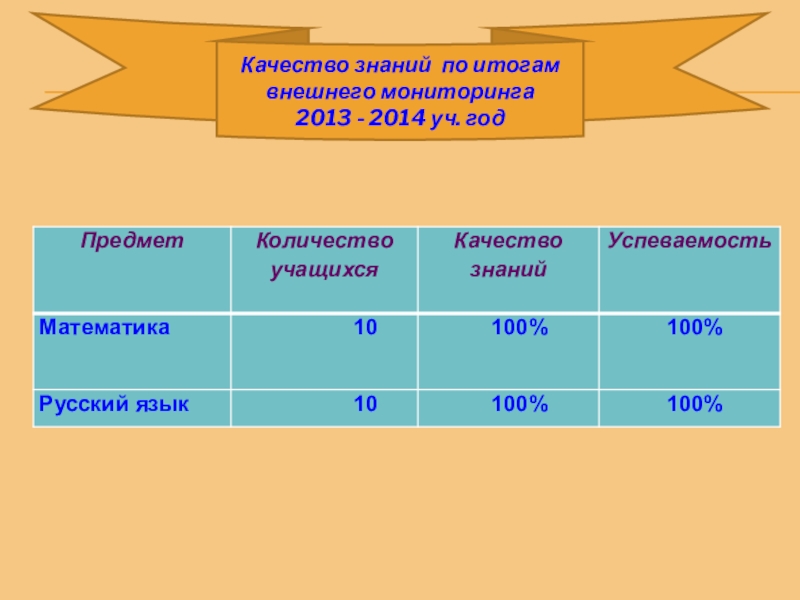 Качество знаний по итогам внешнего мониторинга
2013 - 2014 уч. год

| Предмет | Количество учащихся | Качество знаний | Успеваемость |
|---|---|---|---|
| Математика | 10 | 100% | 100% |
| Русский язык | 10 | 100% | 100% |